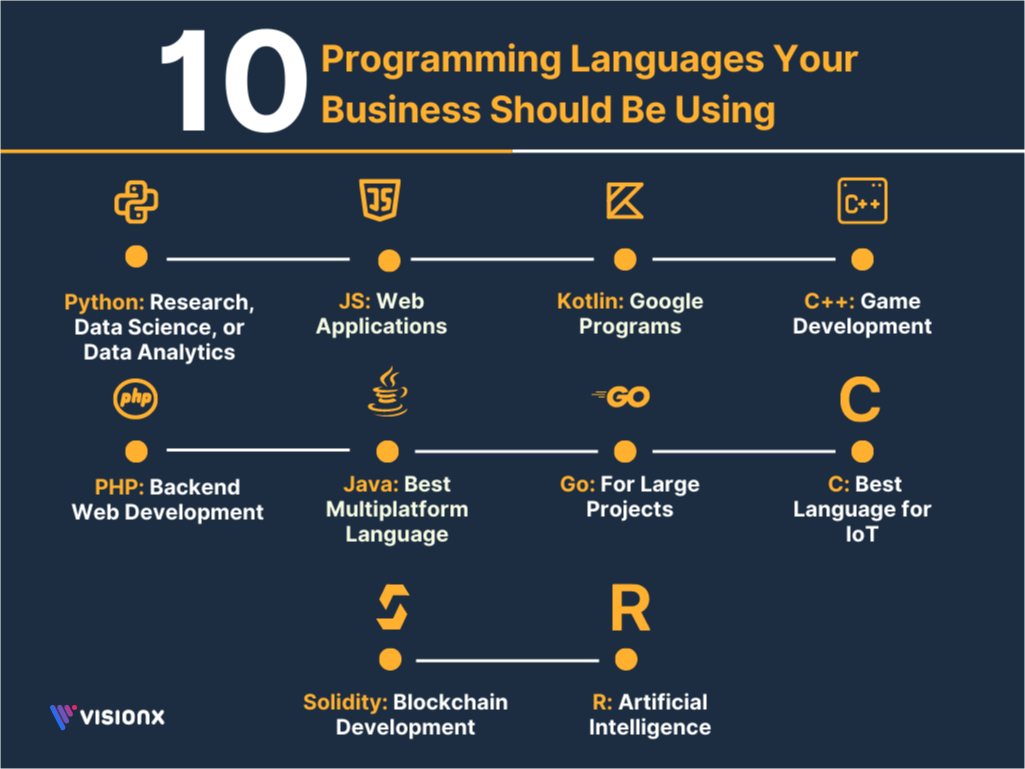 10 Programming Languages Your Business Should Be Using

JS

C++

Python: Research, Data Science, or Data Analytics

JS: Web Applications

Kotlin: Google Programs

C++: Game Development

php

GO

C

PHP: Backend Web Development

Java: Best Multiplatform Language

Go: For Large Projects

C: Best Language for IoT

R

Solidity: Blockchain Development

R: Artificial Intelligence

VISIONX